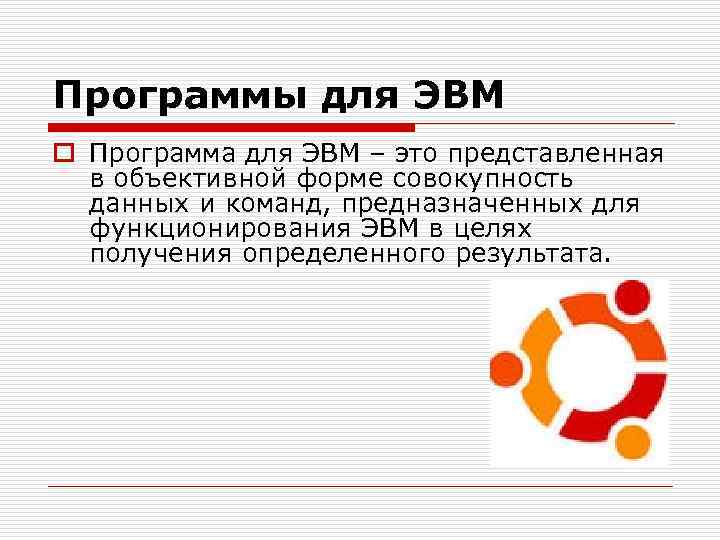 Программы для ЭВМ

Программа для ЭВМ – это представленная в объективной форме совокупность данных и команд, предназначенных для функционирования ЭВМ в целях получения определенного результата.